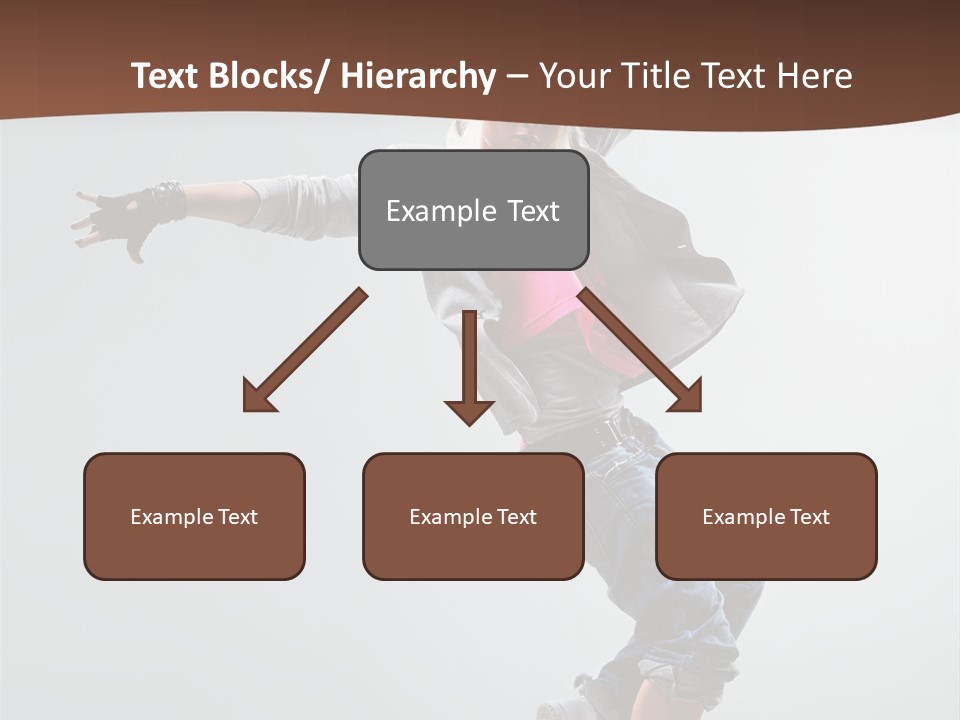 Text Blocks/ Hierarchy – Your Title Text Here

Example Text

Example Text

Example Text

Example Text